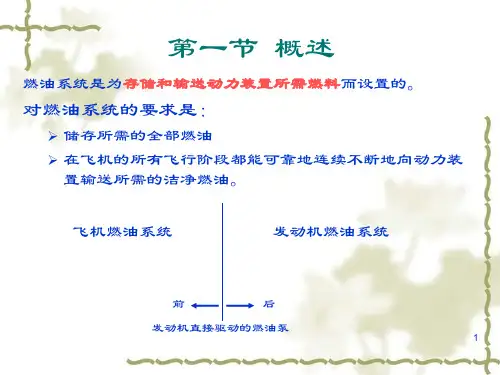 第一节 概述

燃油系统是为存储和输送动力装置所需燃料而设置的。

对燃油系统的要求是：

➢ 储存所需的全部燃油

➢ 在飞机的所有飞行阶段都能可靠地连续不断地向动力装置输送所需的洁净燃油。

飞机燃油系统

发动机燃油系统

前

后

发动机直接驱动的燃油泵

1